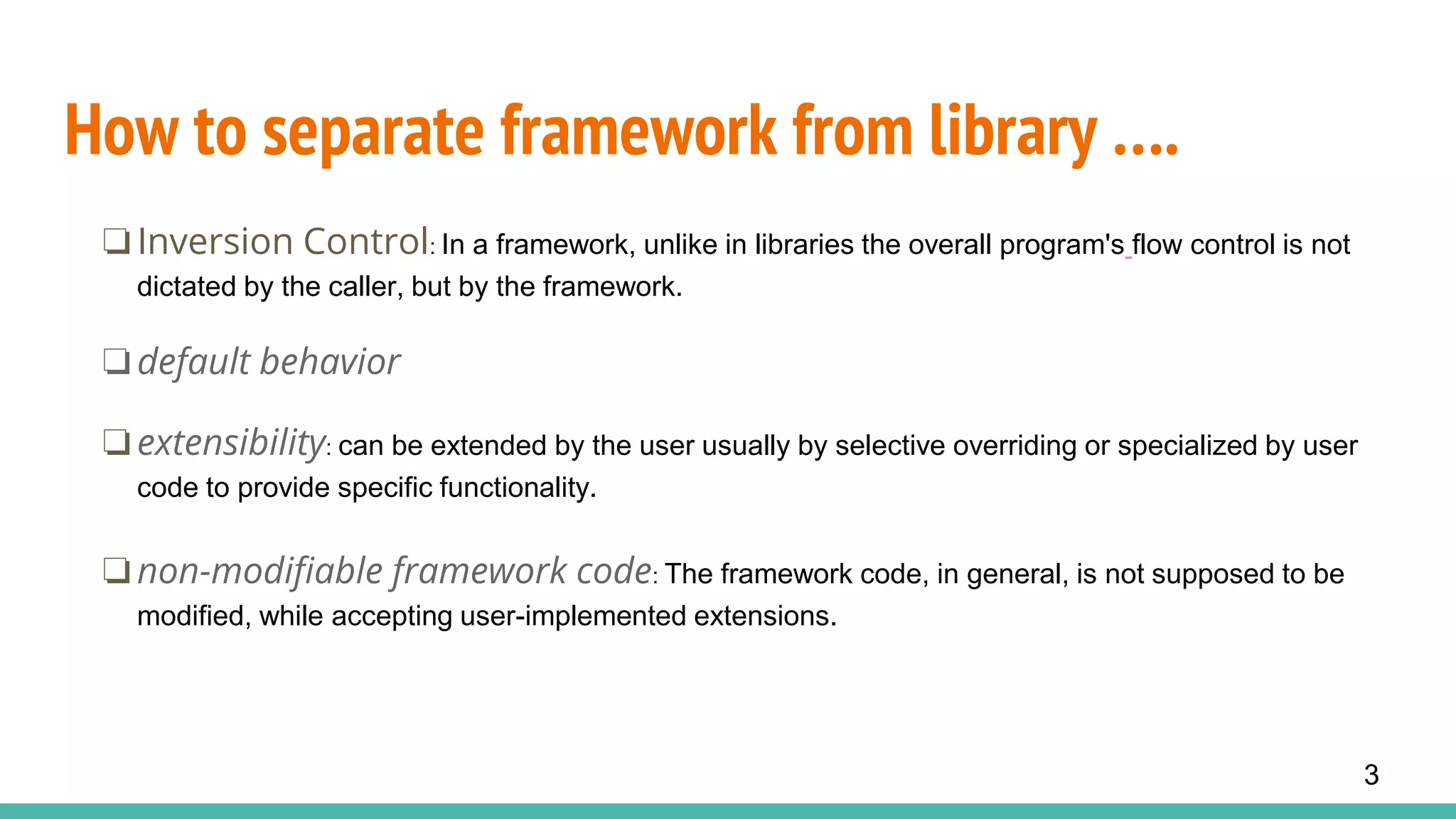 How to separate framework from library ....

❑ Inversion Control: In a framework, unlike in libraries the overall program's flow control is not dictated by the caller, but by the framework.

❑ default behavior

❑ extensibility: can be extended by the user usually by selective overriding or specialized by user code to provide specific functionality.

❑ non-modifiable framework code: The framework code, in general, is not supposed to be modified, while accepting user-implemented extensions.

3